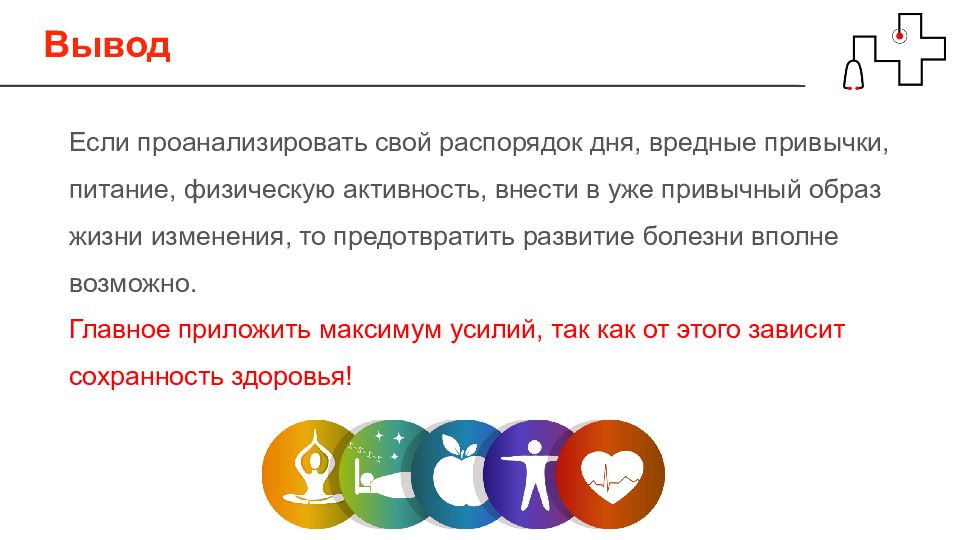 Вывод

Если проанализировать свой распорядок дня, вредные привычки, питание, физическую активность, внести в уже привычный образ жизни изменения, то предотвратить развитие болезни вполне возможно.

Главное приложить максимум усилий, так как от этого зависит сохранность здоровья!